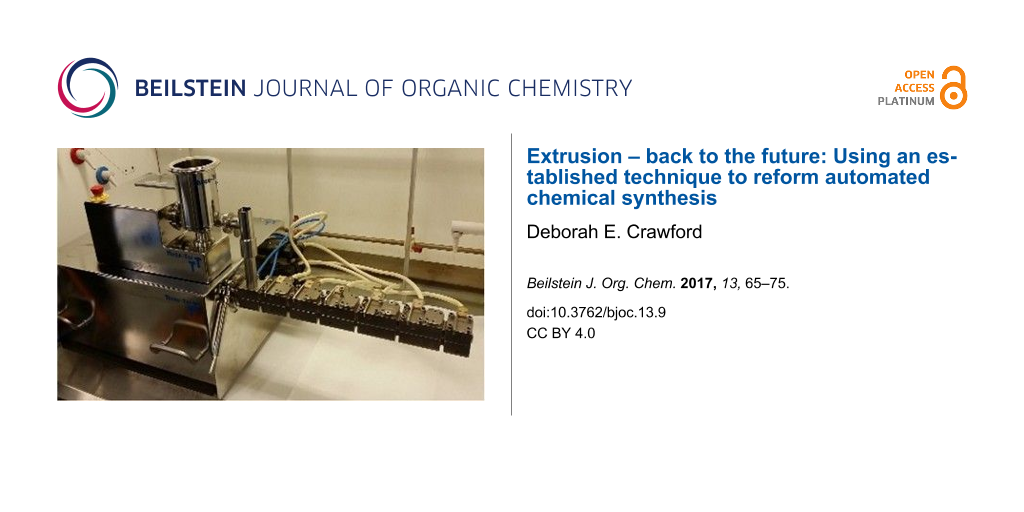 BEILSTEIN JOURNAL OF ORGANIC CHEMISTRY

OPEN ACCESS PLATINUM

Extrusion – back to the future: Using an established technique to reform automated chemical synthesis

Deborah E. Crawford

Beilstein J. Org. Chem. 2017, 13, 65–75.

doi:10.3762/bjoc.13.9

CC BY 4.0